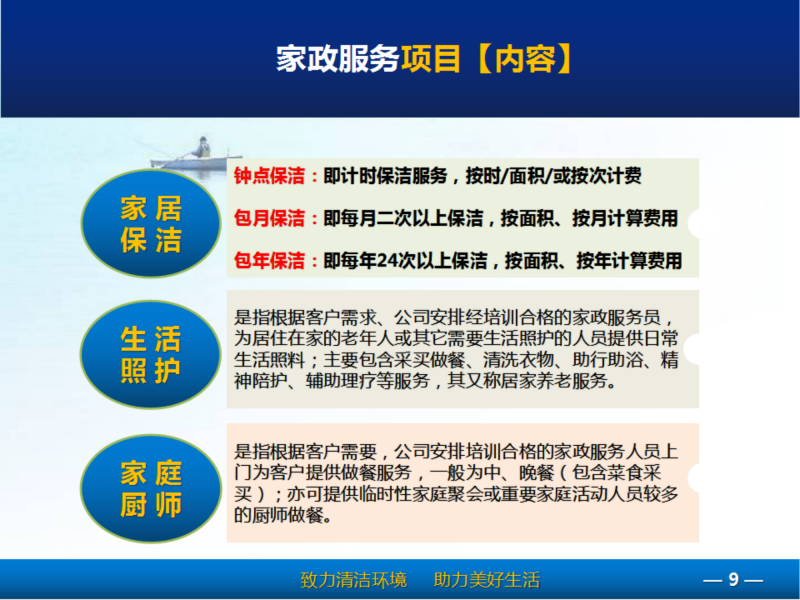 家政服务项目【内容】

家居保洁

钟点保洁：即计时保洁服务，按时/面积/或按次计费

包月保洁：即每月二次以上保洁，按面积、按月计算费用

包年保洁：即每年24次以上保洁，按面积、按年计算费用

生活照护

是指根据客户需求、公司安排经培训合格的家政服务员，为居住在家的老年人或其它需要生活照护的人员提供日常生活照料；主要包含采买做餐、清洗衣物、助行助浴、精神陪护、辅助理疗等服务，其又称居家养老服务。

家庭厨师

是指根据客户需要，公司安排培训合格的家政服务人员上门为客户提供做餐服务，一般为中、晚餐（包含菜食采买）；亦可提供临时性家庭聚会或重要家庭活动人员较多的厨师做餐。

致力清洁环境　助力美好生活

— 9 —